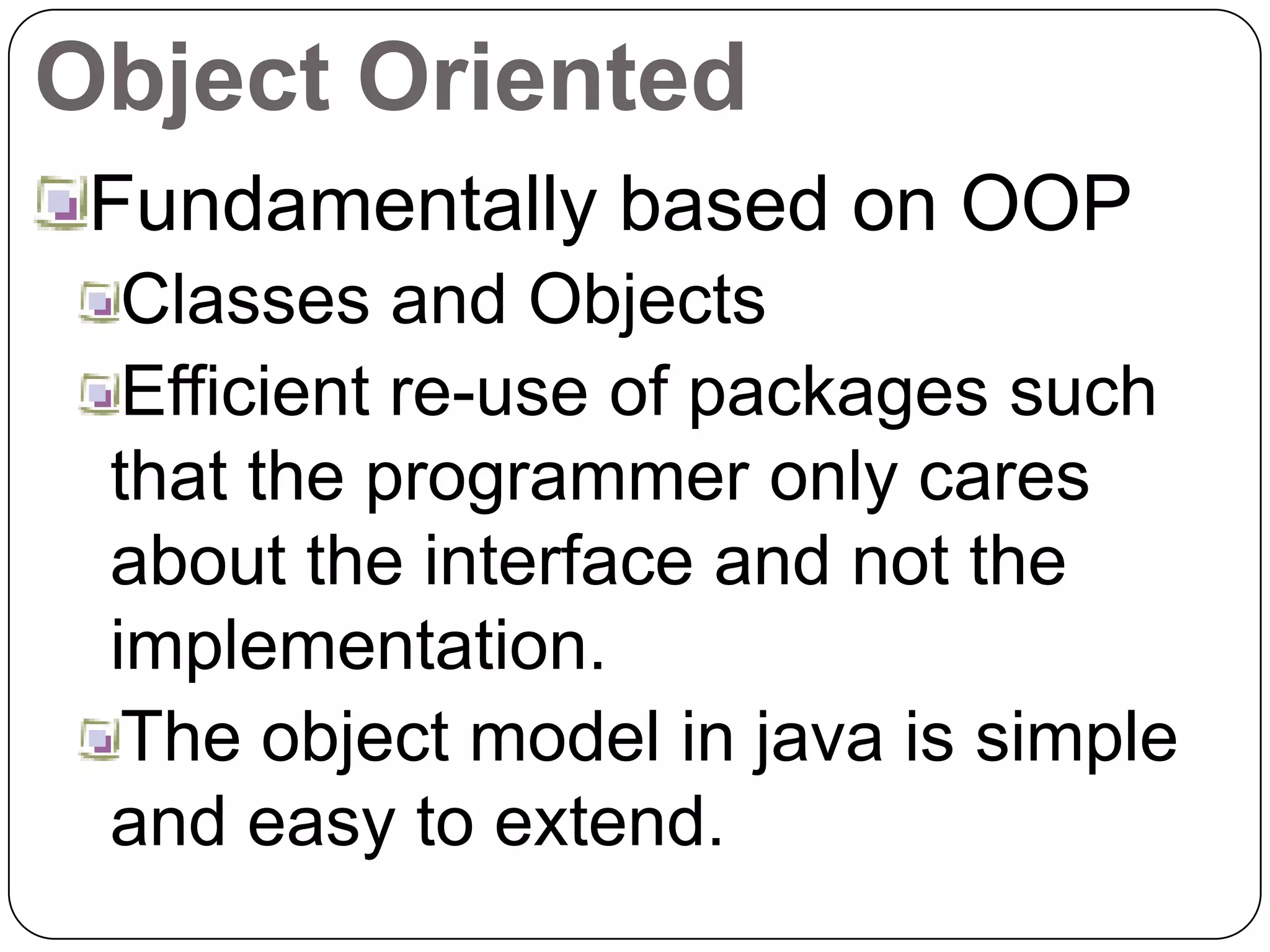 Object Oriented

Fundamentally based on OOP

Classes and Objects

Efficient re-use of packages such that the programmer only cares about the interface and not the implementation.

The object model in java is simple and easy to extend.